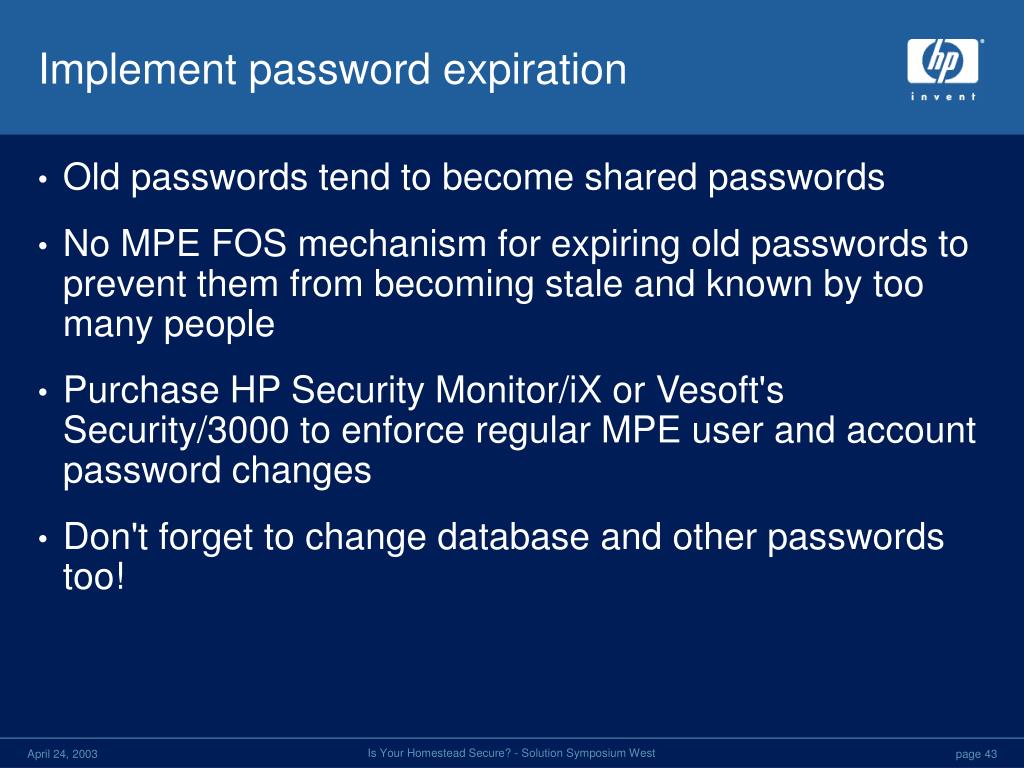 Implement password expiration

hp
invent

• Old passwords tend to become shared passwords

• No MPE FOS mechanism for expiring old passwords to prevent them from becoming stale and known by too many people

• Purchase HP Security Monitor/iX or Vesoft's Security/3000 to enforce regular MPE user and account password changes

• Don't forget to change database and other passwords too!

April 24, 2003

Is Your Homestead Secure? - Solution Symposium West

page 43